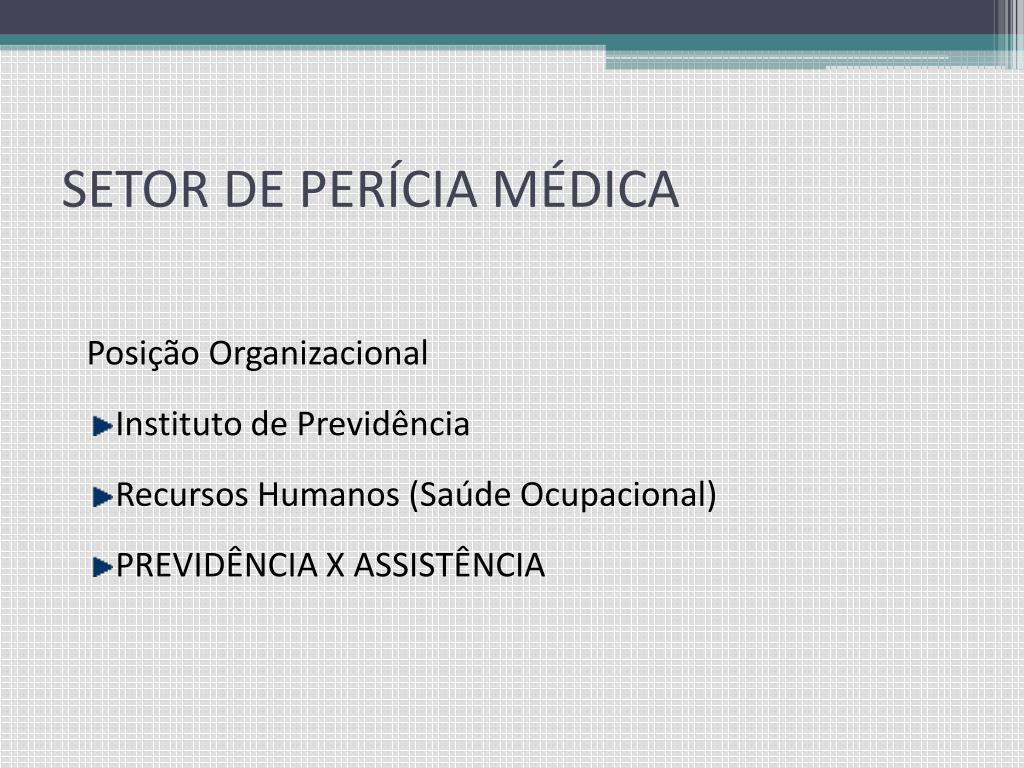 SETOR DE PERÍCIA MÉDICA

Posição Organizacional

Instituto de Previdência

Recursos Humanos (Saúde Ocupacional)

PREVIDÊNCIA X ASSISTÊNCIA